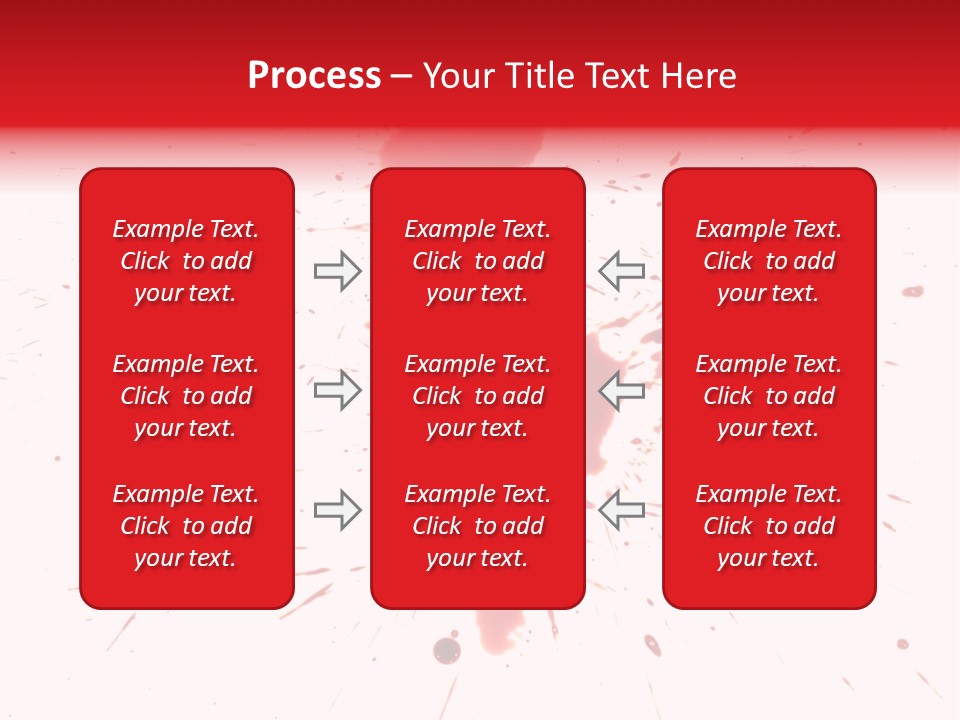 Process – Your Title Text Here

Example Text. Click to add your text.

Example Text. Click to add your text.

Example Text. Click to add your text.

Example Text. Click to add your text.

Example Text. Click to add your text.

Example Text. Click to add your text.

Example Text. Click to add your text.

Example Text. Click to add your text.

Example Text. Click to add your text.